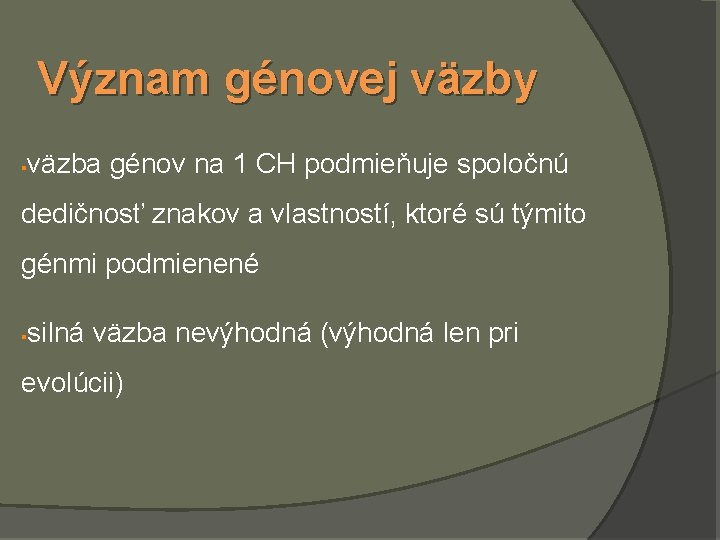 Význam génovej väzby

▪väzba génov na 1 CH podmieňuje spoločnú dedičnosť znakov a vlastností, ktoré sú týmito génmi podmienené

▪silná väzba nevýhodná (výhodná len pri evolúcii)